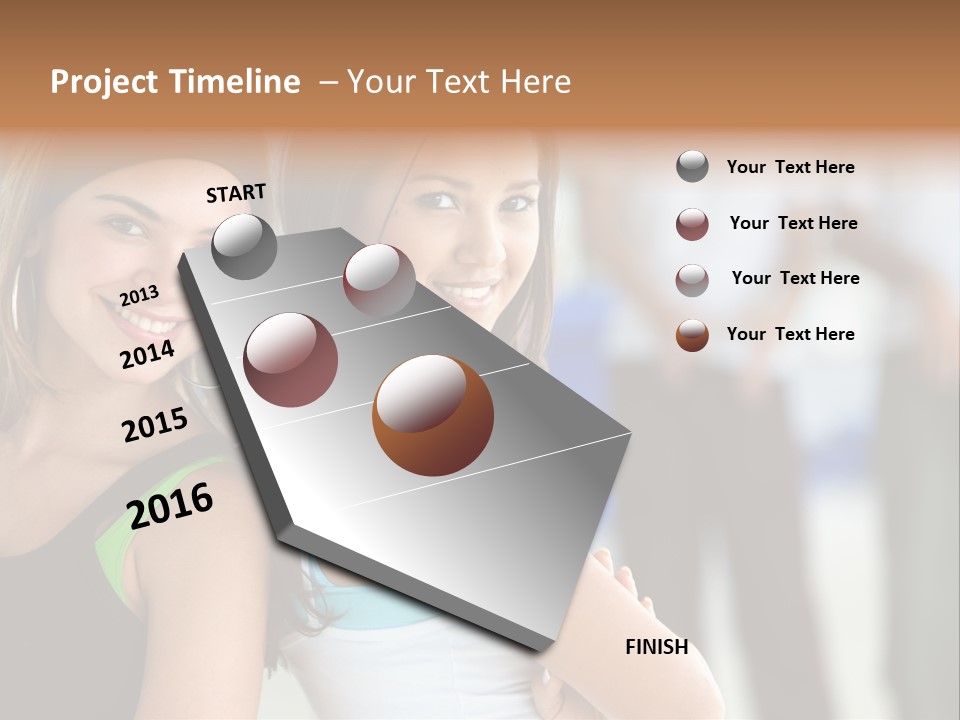 Project Timeline – Your Text Here

START

2013

2014

2015

2016

FINISH

Your Text Here

Your Text Here

Your Text Here

Your Text Here